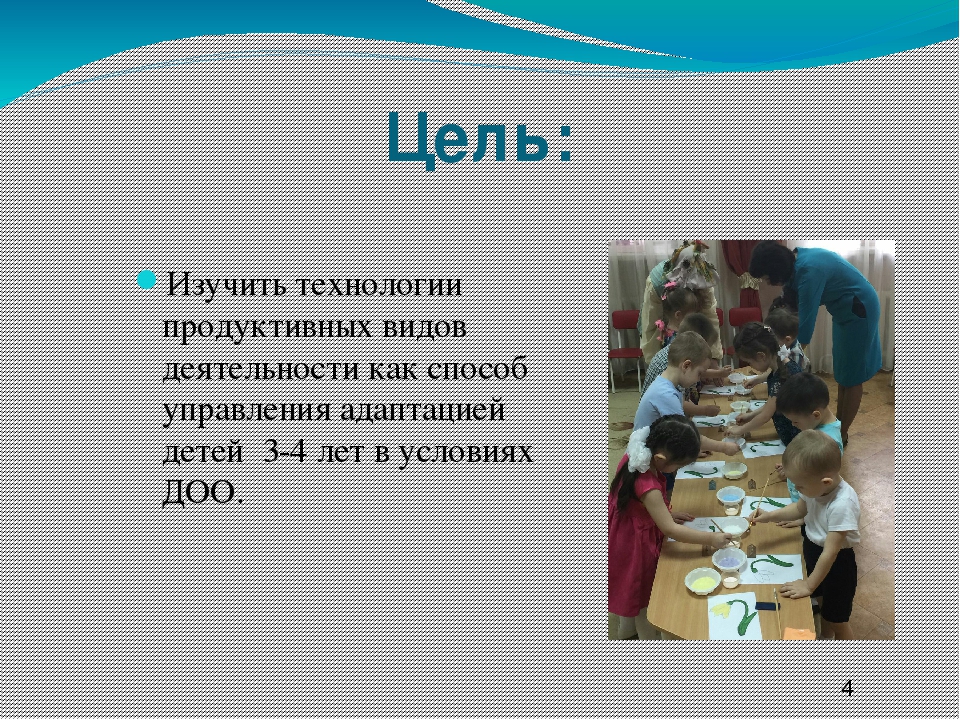 Цель:

Изучить технологии продуктивных видов деятельности как способ управления адаптацией детей 3-4 лет в условиях ДОО.

4